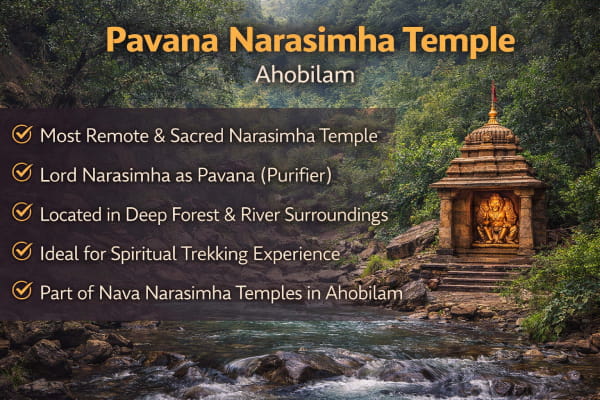 Pavana Narasimha Temple
Ahobilam

Most Remote & Sacred Narasimha Temple

Lord Narasimha as Pavana (Purifier)

Located in Deep Forest & River Surroundings

Ideal for Spiritual Trekking Experience

Part of Nava Narasimha Temples in Ahobilam